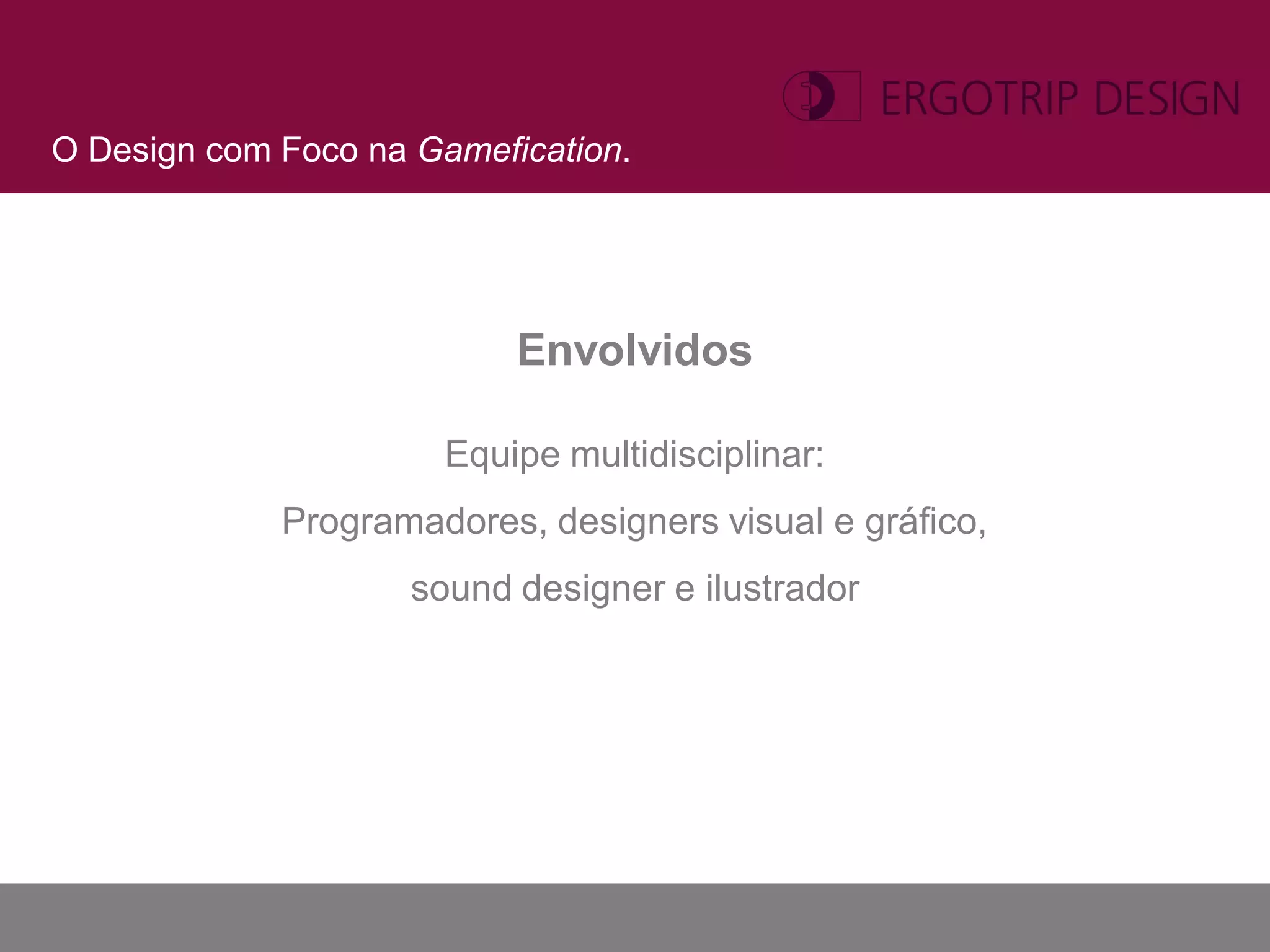 ERGOTRIP DESIGN

O Design com Foco na Gamefication.

Envolvidos

Equipe multidisciplinar:

Programadores, designers visual e gráfico,

sound designer e ilustrador